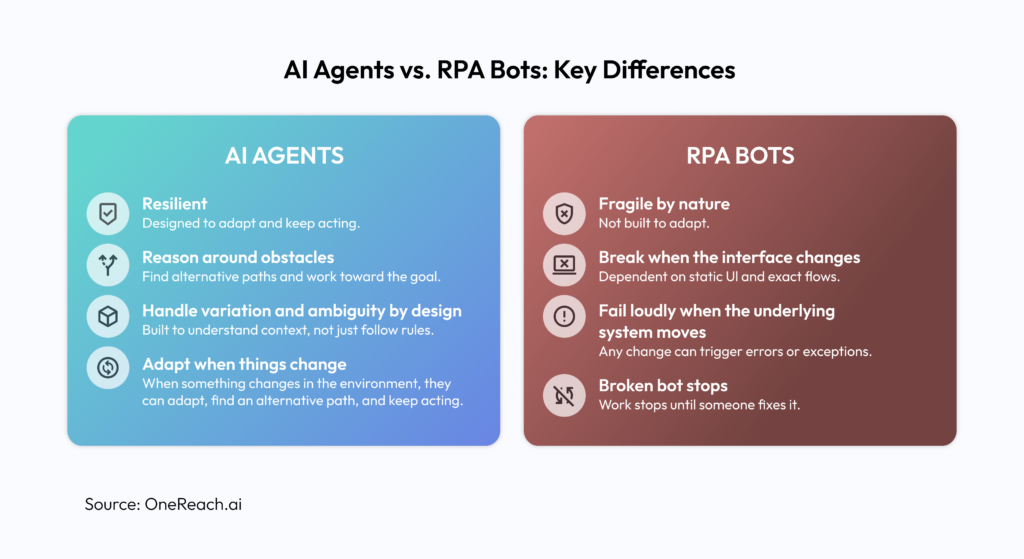 AI Agents vs. RPA Bots: Key Differences

AI AGENTS

Resilient
Designed to adapt and keep acting.

Reason around obstacles
Find alternative paths and work toward the goal.

Handle variation and ambiguity by design
Built to understand context, not just follow rules.

Adapt when things change
When something changes in the environment, they can adapt, find an alternative path, and keep acting.

RPA BOTS

Fragile by nature
Not built to adapt.

Break when the interface changes
Dependent on static UI and exact flows.

Fail loudly when the underlying system moves
Any change can trigger errors or exceptions.

Broken bot stops
Work stops until someone fixes it.

Source: OneReach.ai